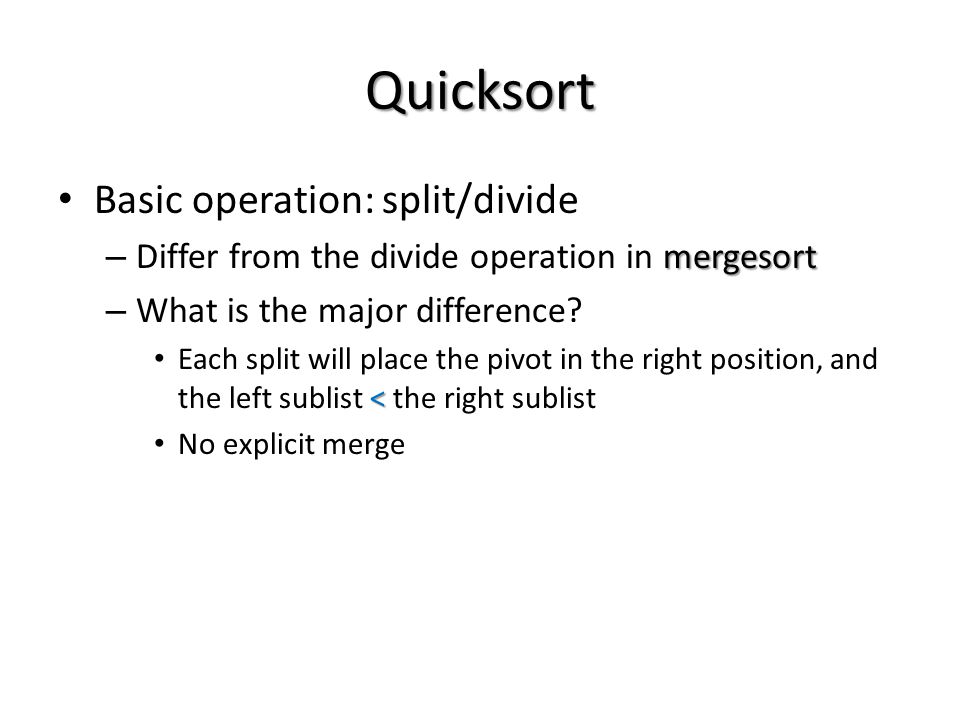 Quicksort

• Basic operation: split/divide
– Differ from the divide operation in mergesort
– What is the major difference?
• Each split will place the pivot in the right position, and the left sublist < the right sublist
• No explicit merge